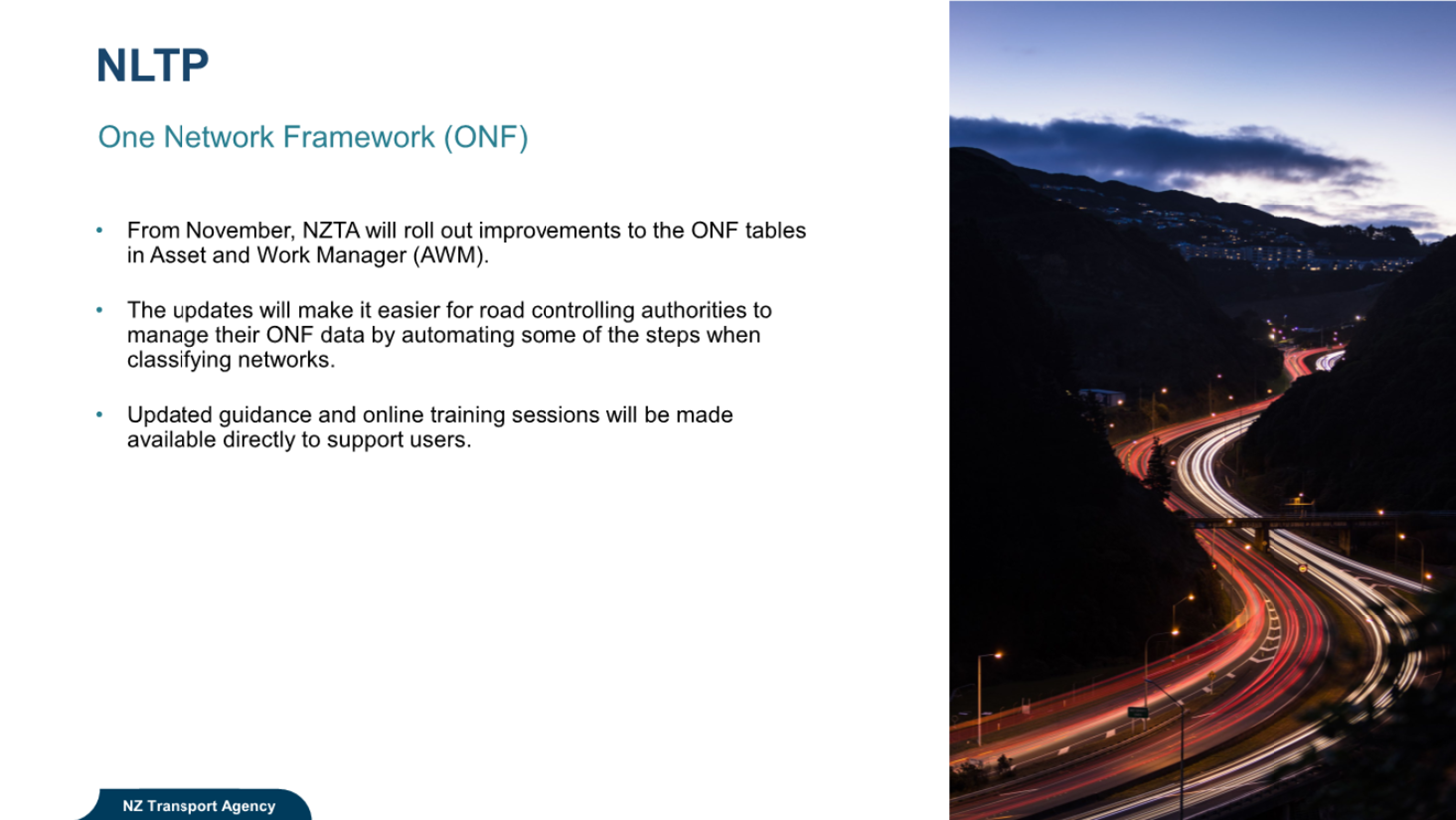 NLTP

One Network Framework (ONF)

• From November, NZTA will roll out improvements to the ONF tables in Asset and Work Manager (AWM).

• The updates will make it easier for road controlling authorities to manage their ONF data by automating some of the steps when classifying networks.

• Updated guidance and online training sessions will be made available directly to support users.

NZ Transport Agency